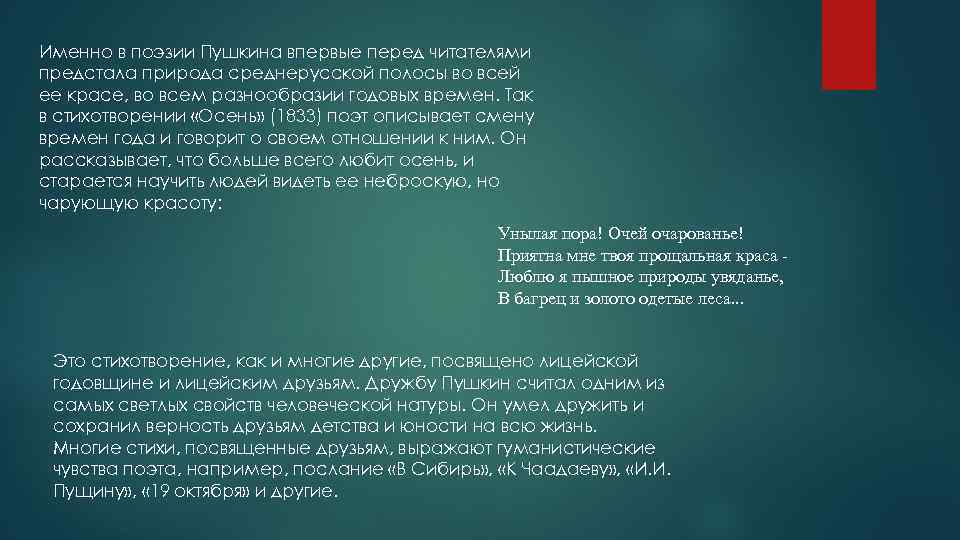 Именно в поэзии Пушкина впервые перед читателями предстала природа среднерусской полосы во всей ее красе, во всем разнообразии годовых времен. Так в стихотворении «Осень» (1833) поэт описывает смену времен года и говорит о своем отношении к ним. Он рассказывает, что больше всего любит осень, и старается научить людей видеть ее неброскую, но чарующую красоту:

Унылая пора! Очей очарованье!
Приятна мне твоя прощальная краса -
Люблю я пышное природы увяданье,
В багрец и золото одетые леса...

Это стихотворение, как и многие другие, посвящено лицейской годовщине и лицейским друзьям. Дружбу Пушкин считал одним из самых светлых свойств человеческой натуры. Он умел дружить и сохранил верность друзьям детства и юности на всю жизнь. Многие стихи, посвященные друзьям, выражают гуманистические чувства поэта, например, послание «В Сибирь», «К Чаадаеву», «И.И. Пущину», «19 октября» и другие.